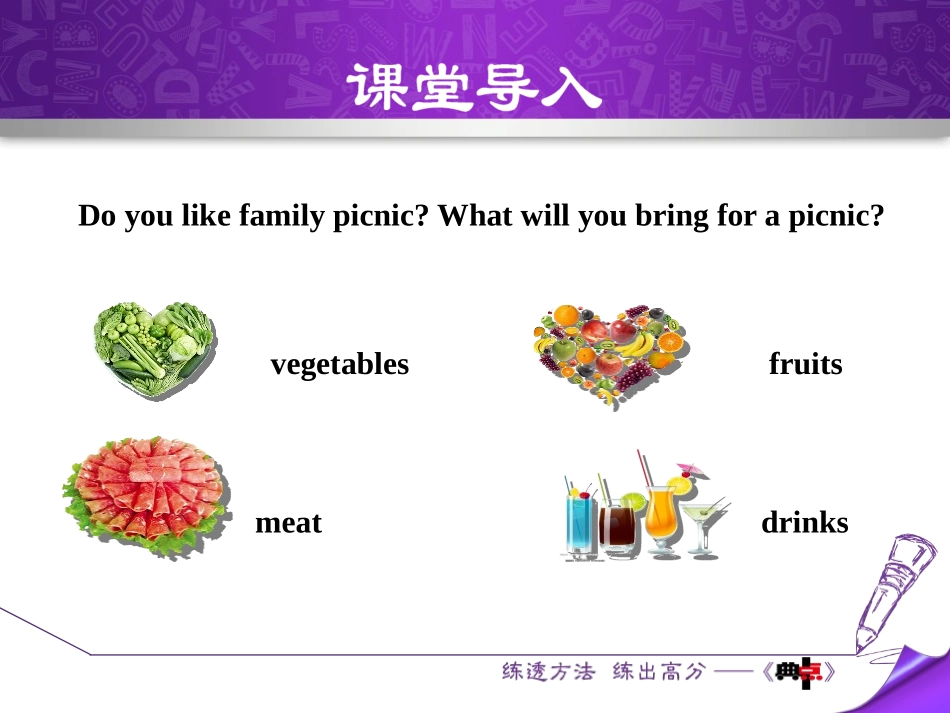 课堂导入

Do you like family picnic? What will you bring for a picnic?

vegetables

fruits

meat

drinks

练透方法 练出高分 ——《典点》